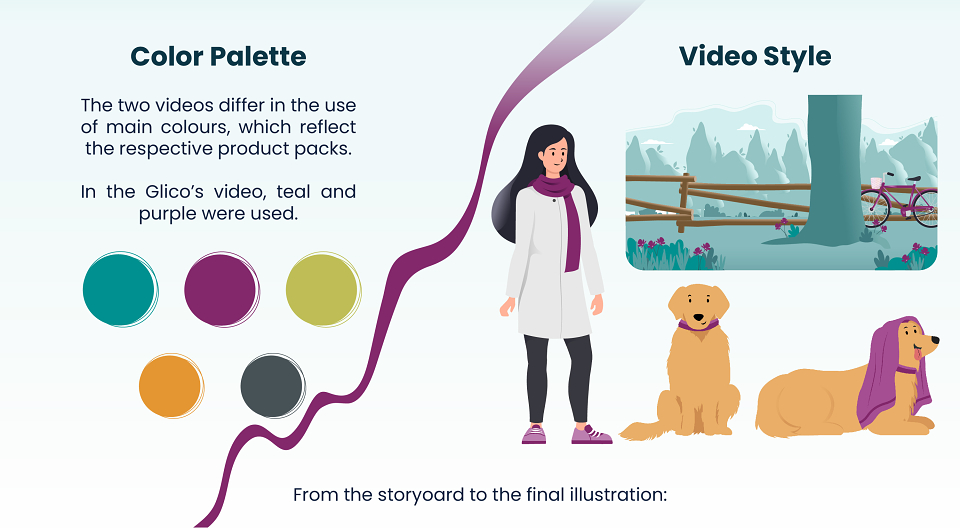 Color Palette

The two videos differ in the use of main colours, which reflect the respective product packs.

In the Glico's video, teal and purple were used.

Video Style

From the storyoard to the final illustration: